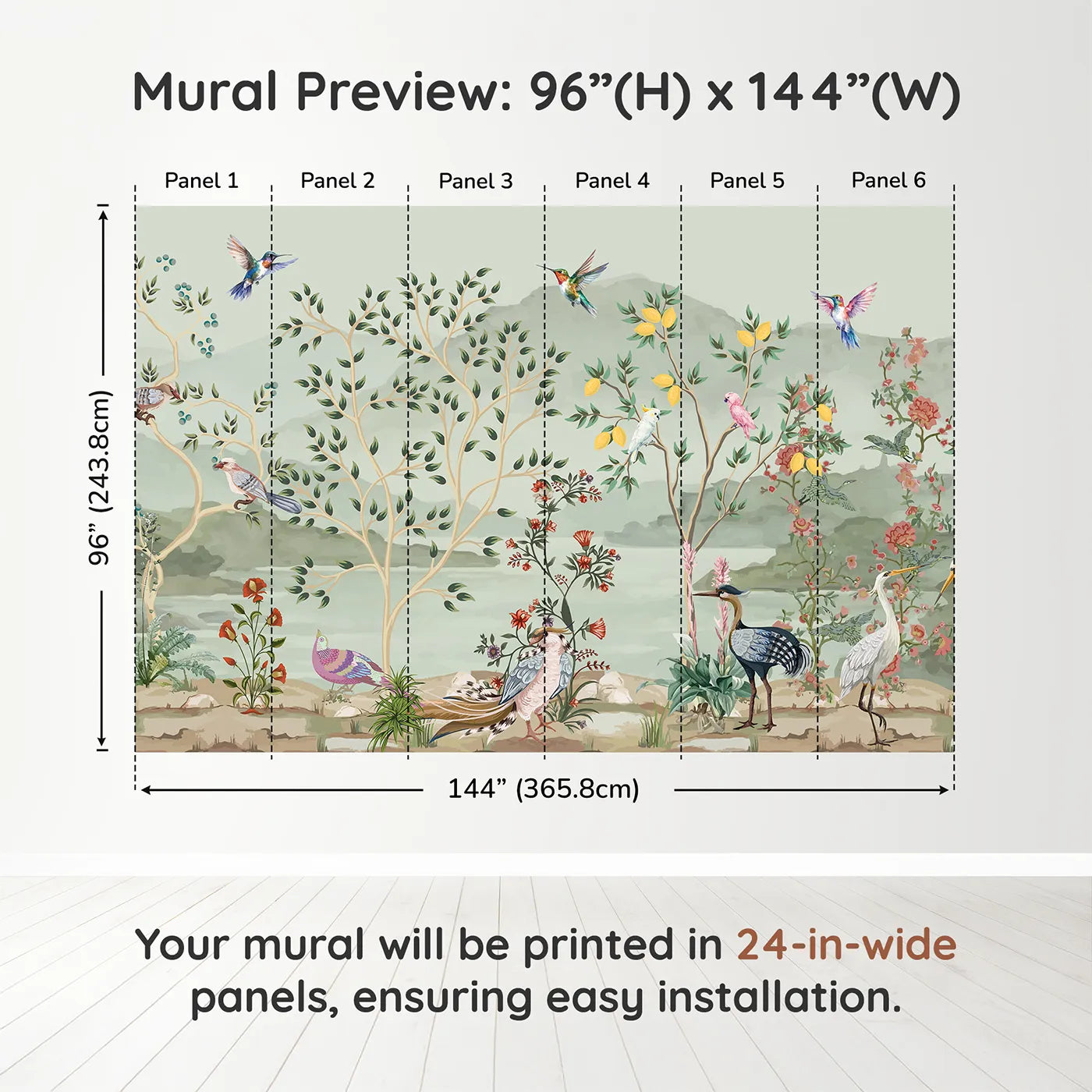 Mural Preview: 96”(H) x 144”(W)

Panel 1
Panel 2
Panel 3
Panel 4
Panel 5
Panel 6

96” (243.8cm)

144” (365.8cm)

Your mural will be printed in 24-in-wide panels, ensuring easy installation.